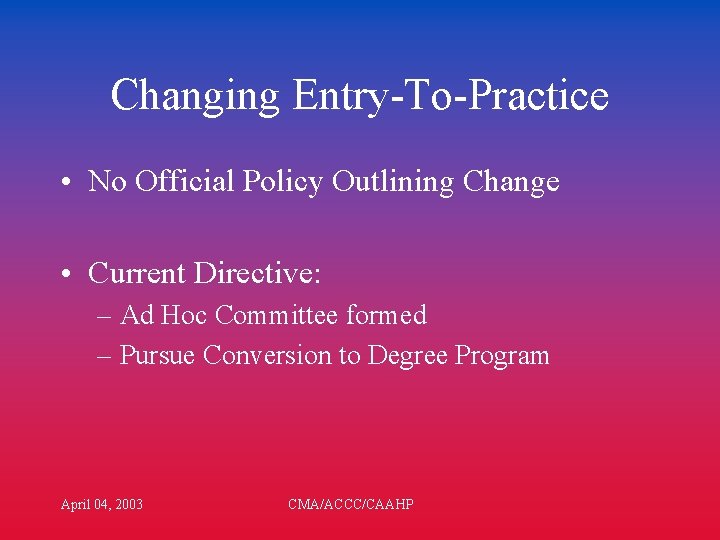 Changing Entry-To-Practice

• No Official Policy Outlining Change

• Current Directive:
– Ad Hoc Committee formed
– Pursue Conversion to Degree Program

April 04, 2003

CMA/ACCC/CAAHP